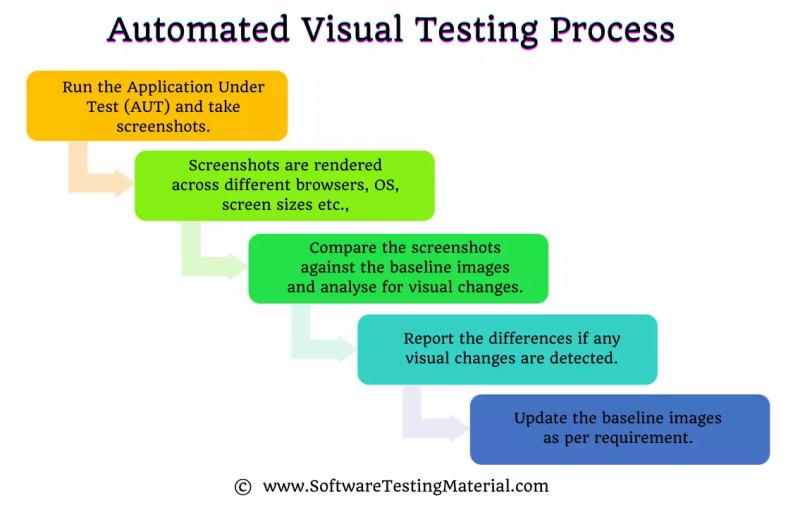 Automated Visual Testing Process

Run the Application Under Test (AUT) and take screenshots.

Screenshots are rendered across different browsers, OS, screen sizes etc.,

Compare the screenshots against the baseline images and analyse for visual changes.

Report the differences if any visual changes are detected.

Update the baseline images as per requirement.

© www.SoftwareTestingMaterial.com